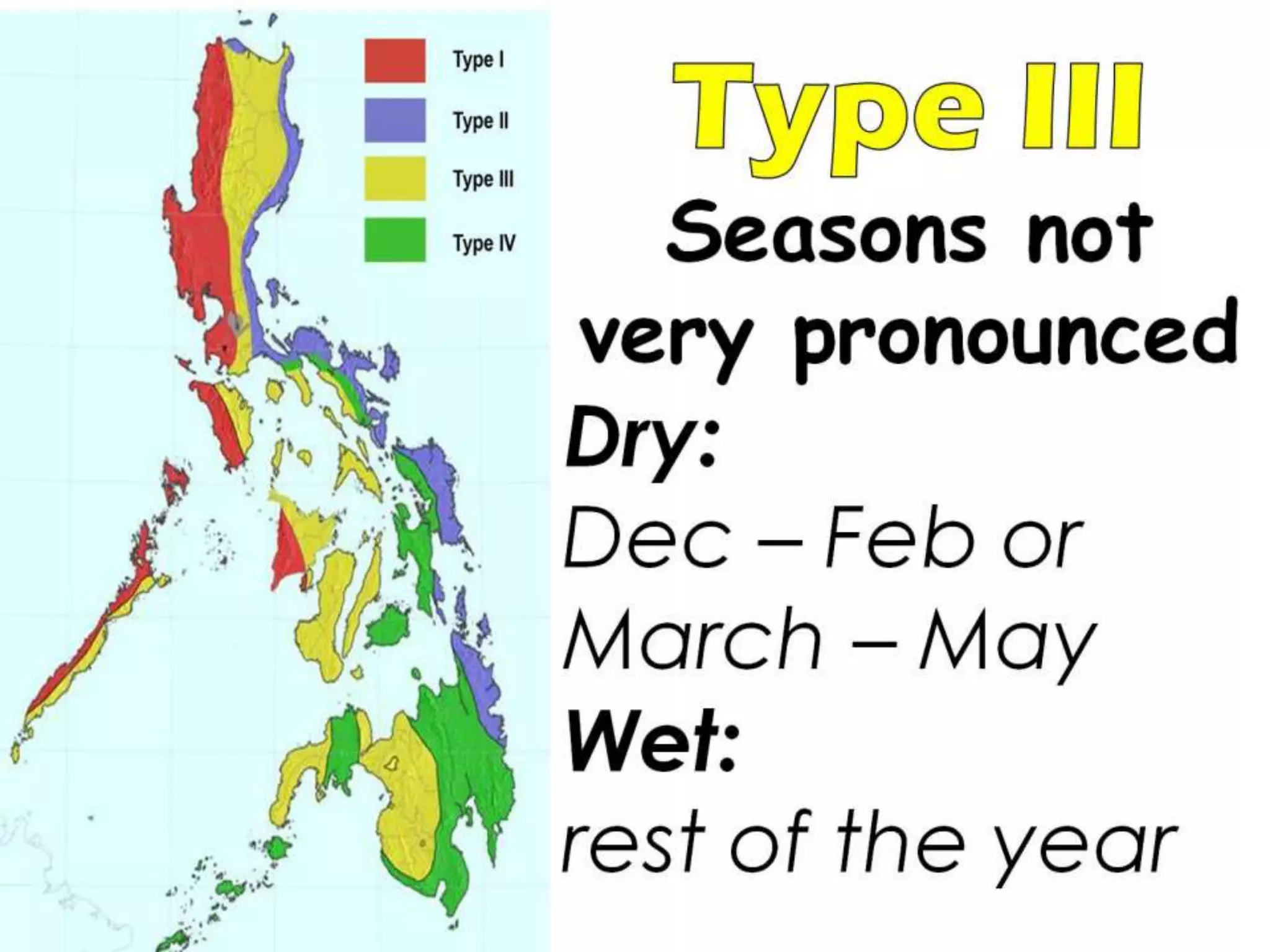 Type I
Type II
Type III
Type IV

Type III

Seasons not very pronounced

Dry:
Dec – Feb or March – May

Wet:
rest of the year